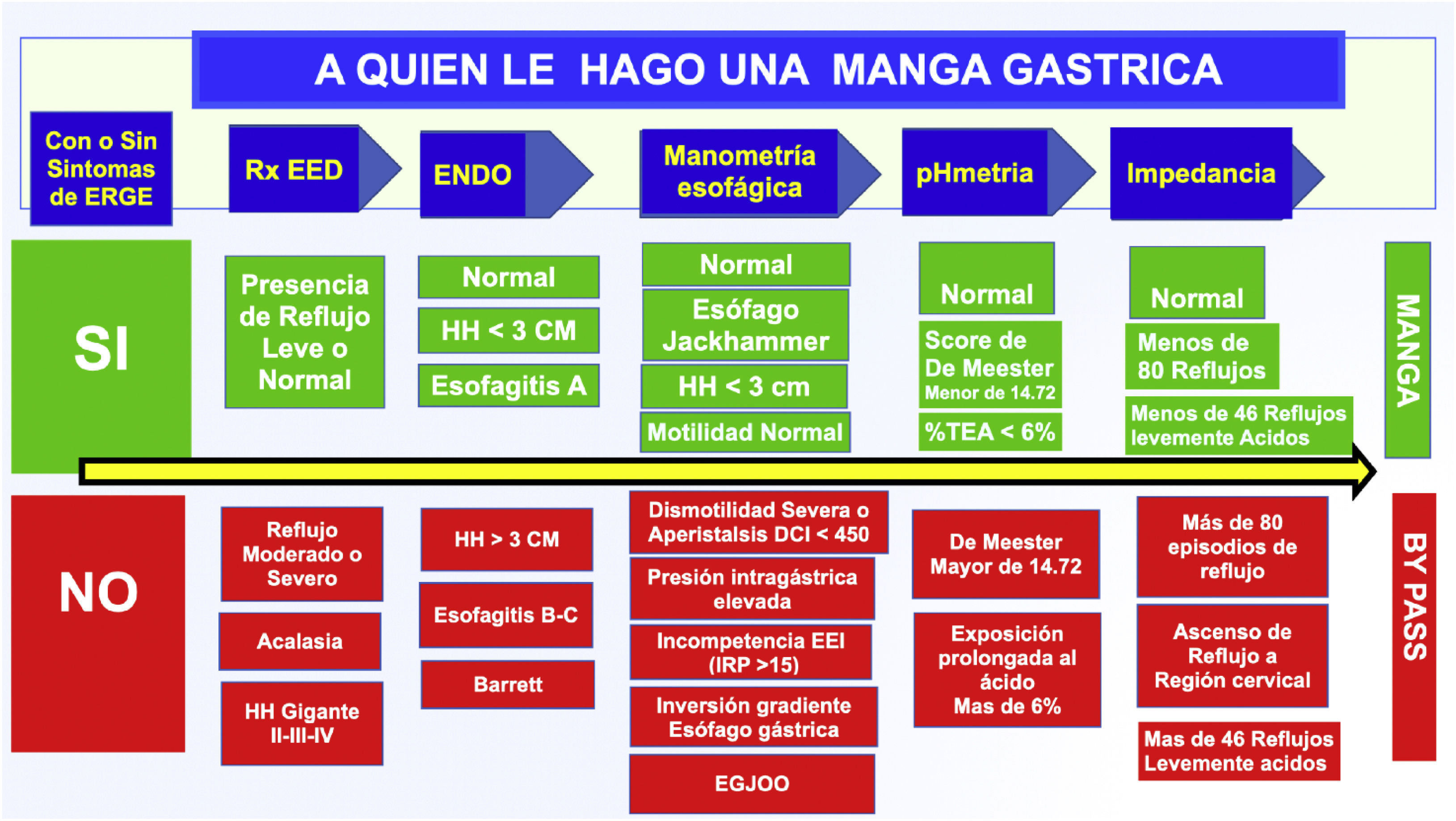 A QUIEN LE HAGO UNA MANGA GASTRICA

Con o Sin Sintomas de ERGE

Rx EED

ENDO

Manometría esofágica

pHmetria

Impedancia

SI

Presencia de Reflujo Leve o Normal

Normal

HH < 3 CM

Esofagitis A

Normal

Esófago Jackhammer

HH < 3 cm

Motilidad Normal

Normal

Score de De Meester Menor de 14.72

%TEA < 6%

Normal

Menos de 80 Reflujos

Menos de 46 Reflujos levemente Acidos

MANGA

NO

Reflujo Moderado o Severo

Acalasia

HH Gigante II-III-IV

HH > 3 CM

Esofagitis B-C

Barrett

Dismotilidad Severa o Aperistalsis DCI < 450

Presión intragástrica elevada

Incompetencia EEI (IRP >15)

Inversión gradiente Esófago gástrica

EGJOO

De Meester Mayor de 14.72

Exposición prolongada al ácido Mas de 6%

Más de 80 episodios de reflujo

Ascenso de Reflujo a Región cervical

Mas de 46 Reflujos Levemente acidos

BY PASS